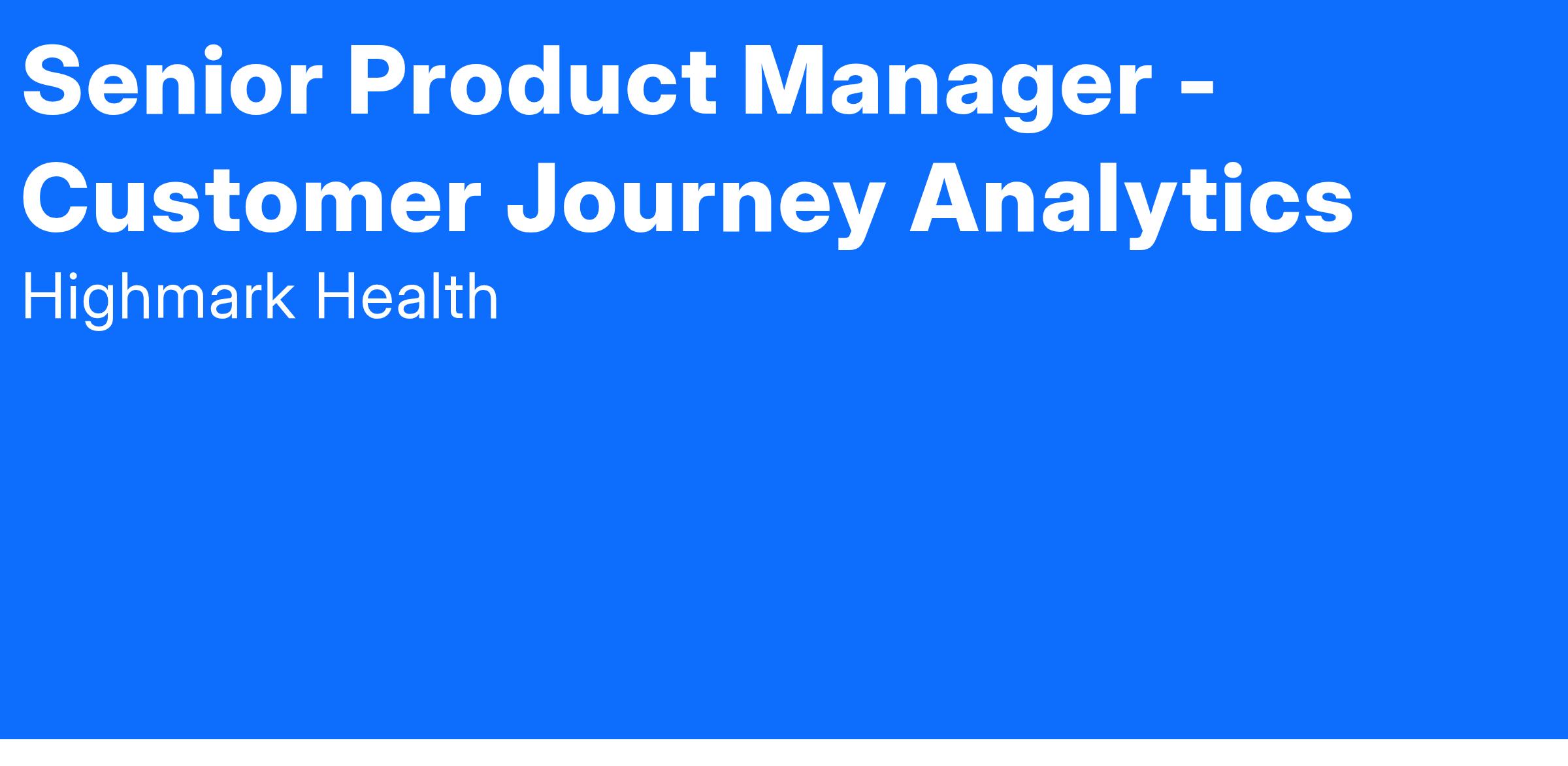 Senior Product Manager - Customer Journey Analytics

Highmark Health